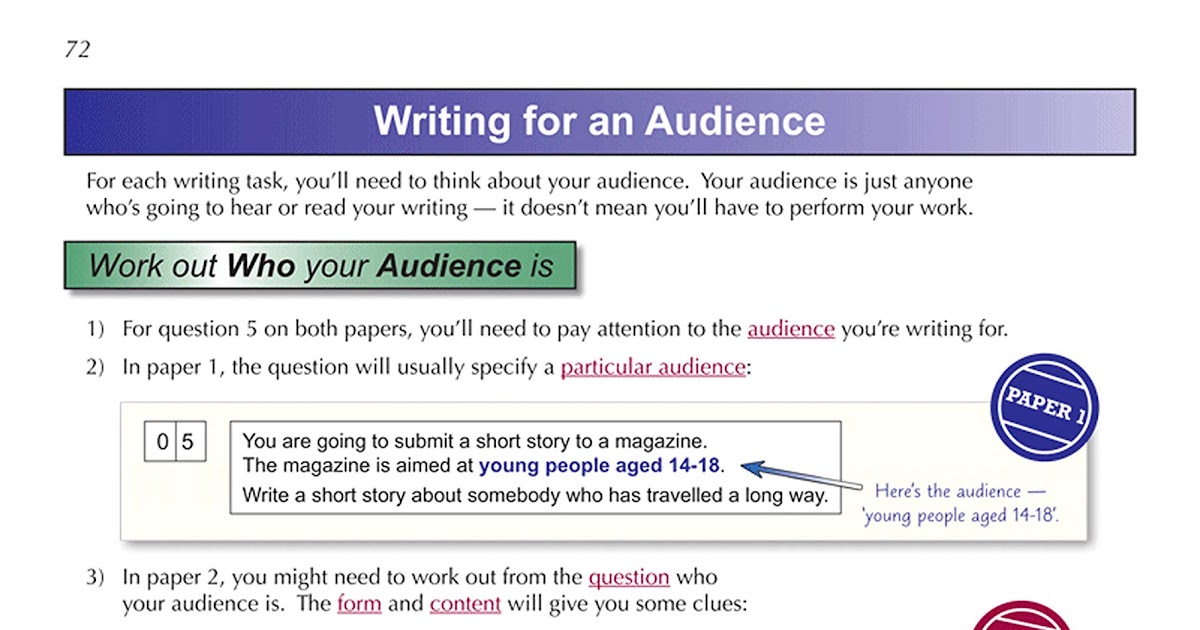 72

Writing for an Audience

For each writing task, you'll need to think about your audience. Your audience is just anyone who's going to hear or read your writing — it doesn't mean you'll have to perform your work.

Work out Who your Audience is

1) For question 5 on both papers, you'll need to pay attention to the audience you're writing for.

2) In paper 1, the question will usually specify a particular audience:

PAPER 1

0 5

You are going to submit a short story to a magazine.
The magazine is aimed at young people aged 14-18.
Write a short story about somebody who has travelled a long way.

Here's the audience — 'young people aged 14-18'.

3) In paper 2, you might need to work out from the question who your audience is. The form and content will give you some clues: